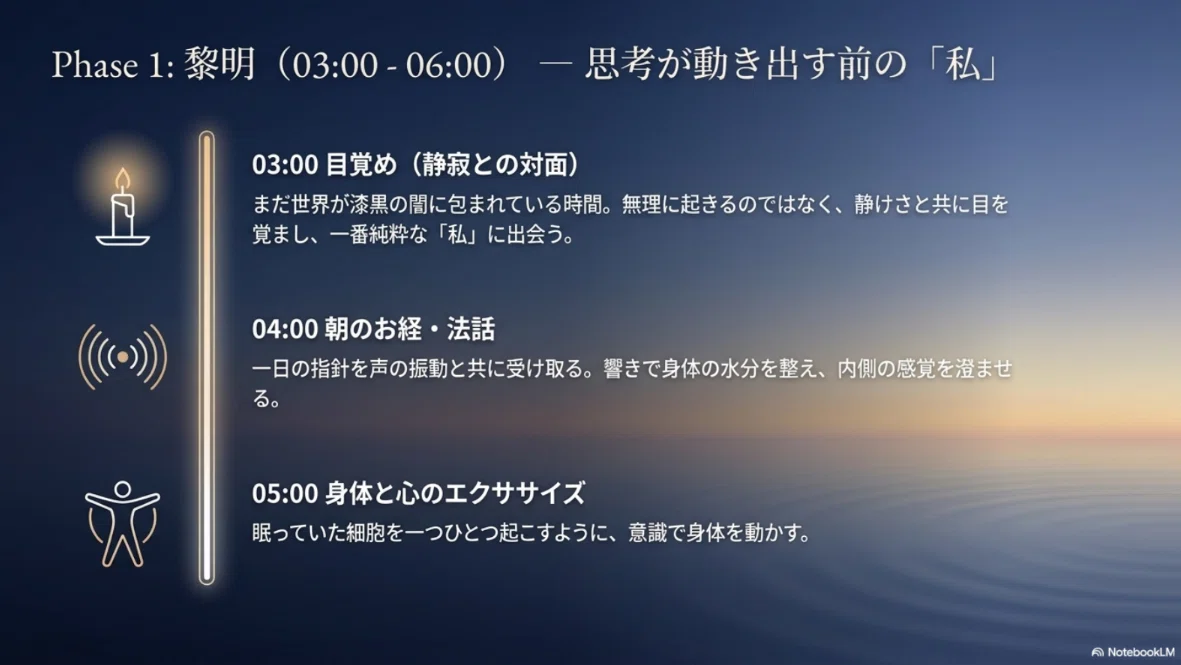 Phase 1: 黎明（03:00 - 06:00） — 思考が動き出す前の「私」

03:00 目覚め（静寂との対面）

まだ世界が漆黒の闇に包まれている時間。無理に起きるのではなく、静けさと共に目を覚まし、一番純粋な「私」に出会う。

04:00 朝のお経・法話

一日の指針を声の振動と共に受け取る。響きで身体の水分を整え、内側の感覚を澄ませる。

05:00 身体と心のエクササイズ

眠っていた細胞を一つひとつ起こすように、意識で身体を動かす。

NotebookLM